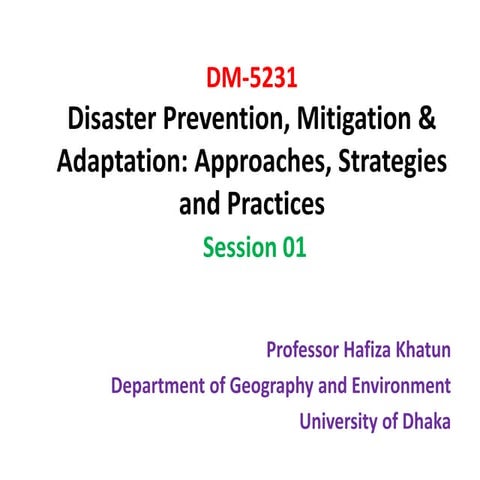 DM-5231
Disaster Prevention, Mitigation & Adaptation: Approaches, Strategies and Practices
Session 01

Professor Hafiza Khatun
Department of Geography and Environment
University of Dhaka